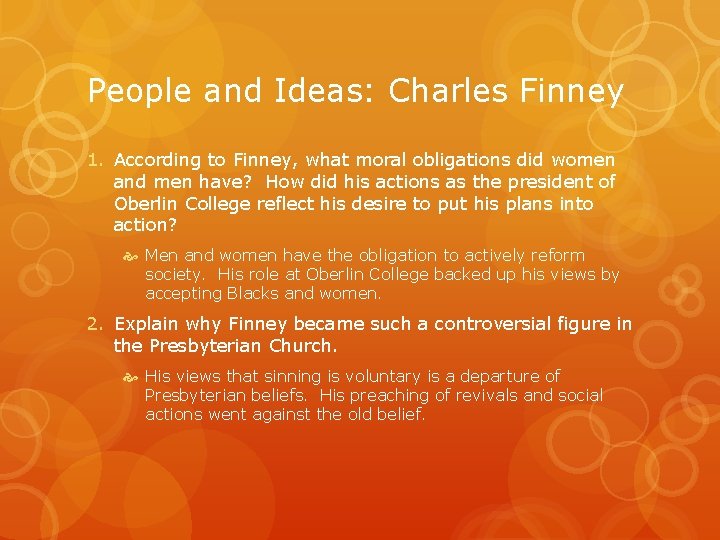 People and Ideas: Charles Finney

1. According to Finney, what moral obligations did women and men have? How did his actions as the president of Oberlin College reflect his desire to put his plans into action?

Men and women have the obligation to actively reform society. His role at Oberlin College backed up his views by accepting Blacks and women.

2. Explain why Finney became such a controversial figure in the Presbyterian Church.

His views that sinning is voluntary is a departure of Presbyterian beliefs. His preaching of revivals and social actions went against the old belief.